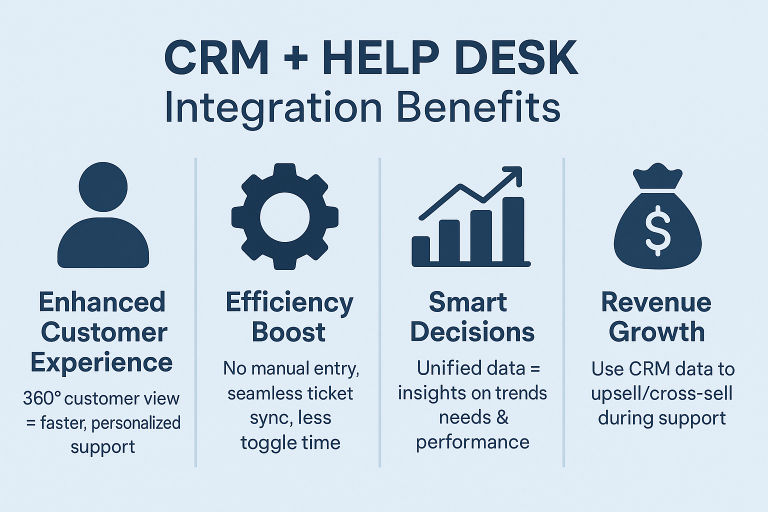 CRM + HELP DESK
Integration Benefits

Enhanced Customer Experience
360° customer view = faster, personalized support

Efficiency Boost
No manual entry, seamless ticket sync, less toggle time

Smart Decisions
Unified data = insights on trends needs & performance

$

Revenue Growth
Use CRM data to upsell/cross-sell during support